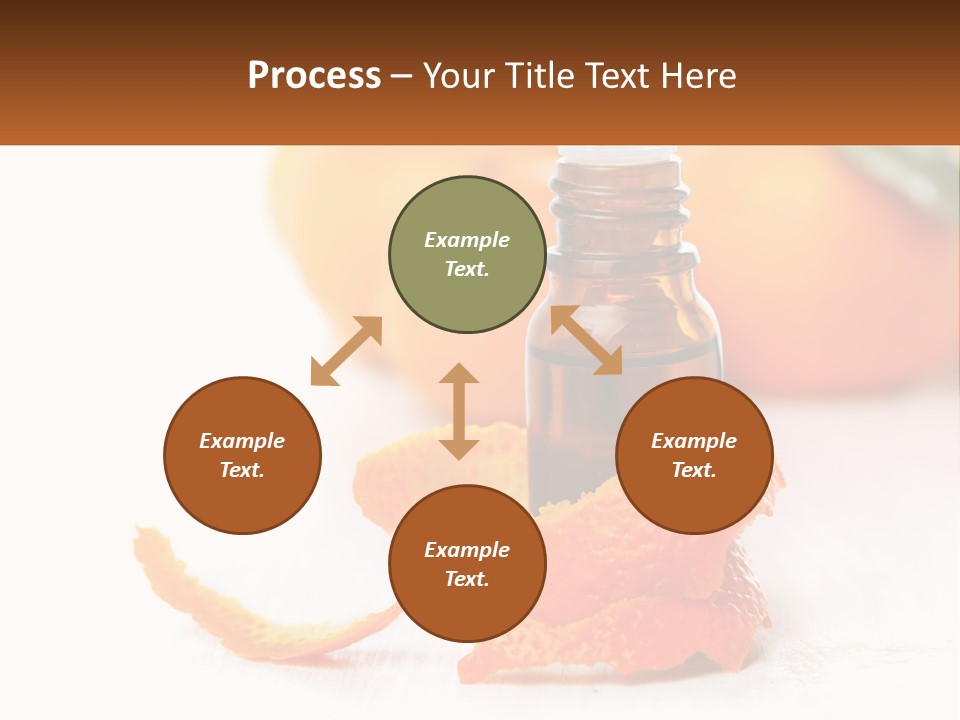 Process – Your Title Text Here

Example Text.

Example Text.

Example Text.

Example Text.